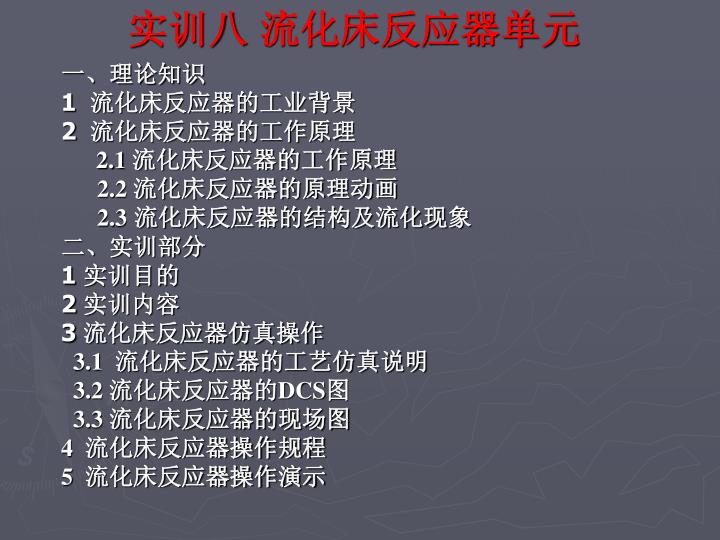 实训八 流化床反应器单元

一、理论知识
1 流化床反应器的工业背景
2 流化床反应器的工作原理
2.1 流化床反应器的工作原理
2.2 流化床反应器的原理动画
2.3 流化床反应器的结构及流化现象
二、实训部分
1 实训目的
2 实训内容
3 流化床反应器仿真操作
3.1 流化床反应器的工艺仿真说明
3.2 流化床反应器的DCS图
3.3 流化床反应器的现场图
4 流化床反应器操作规程
5 流化床反应器操作演示